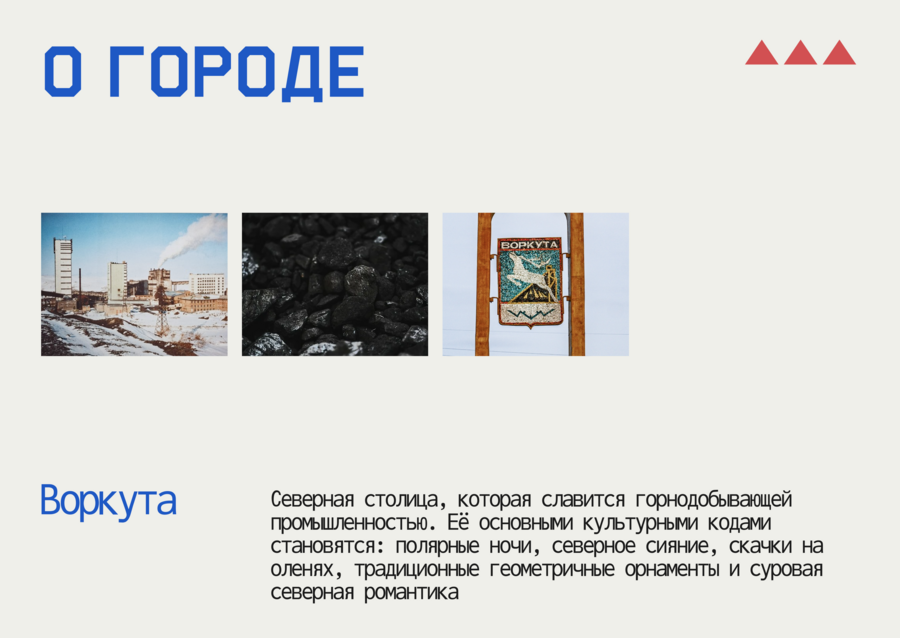 О ГОРОДЕ

ВОРКУТА

Воркута

Северная столица, которая славится горнодобывающей промышленностью. Её основными культурными кодами становятся: полярные ночи, северное сияние, скачки на оленях, традиционные геометричные орнаменты и суровая северная романтика